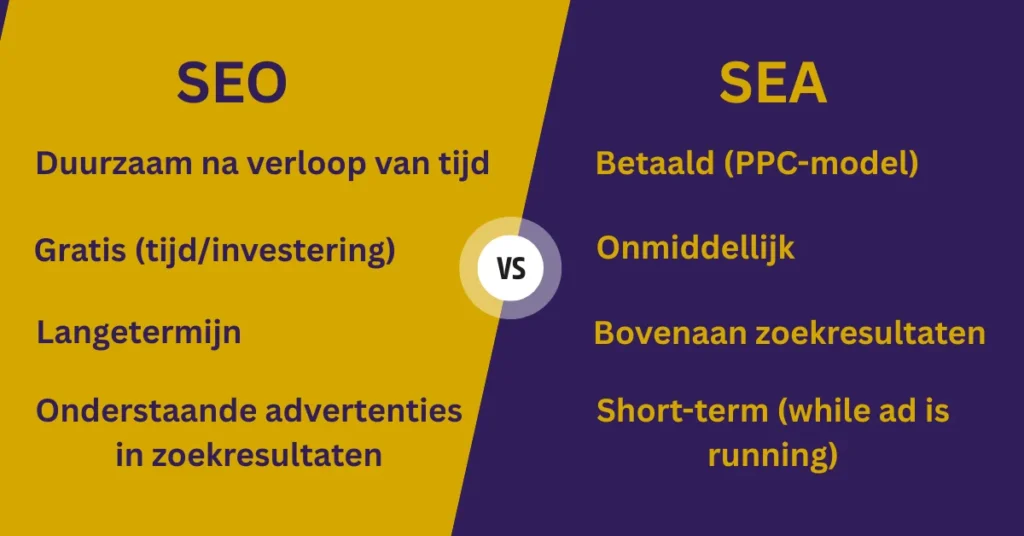 SEO

Duurzaam na verloop van tijd

Gratis (tijd/investering)

Langetermijn

Onderstaande advertenties in zoekresultaten

VS

SEA

Betaald (PPC-model)

Onmiddellijk

Bovenaan zoekresultaten

Short-term (while ad is running)